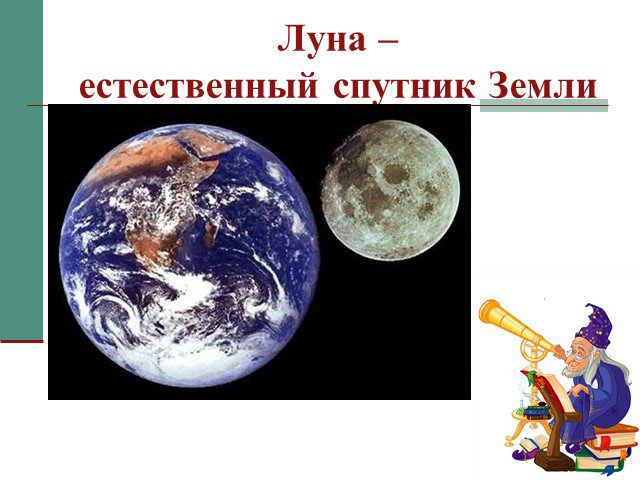 Луна –
естественный спутник Земли